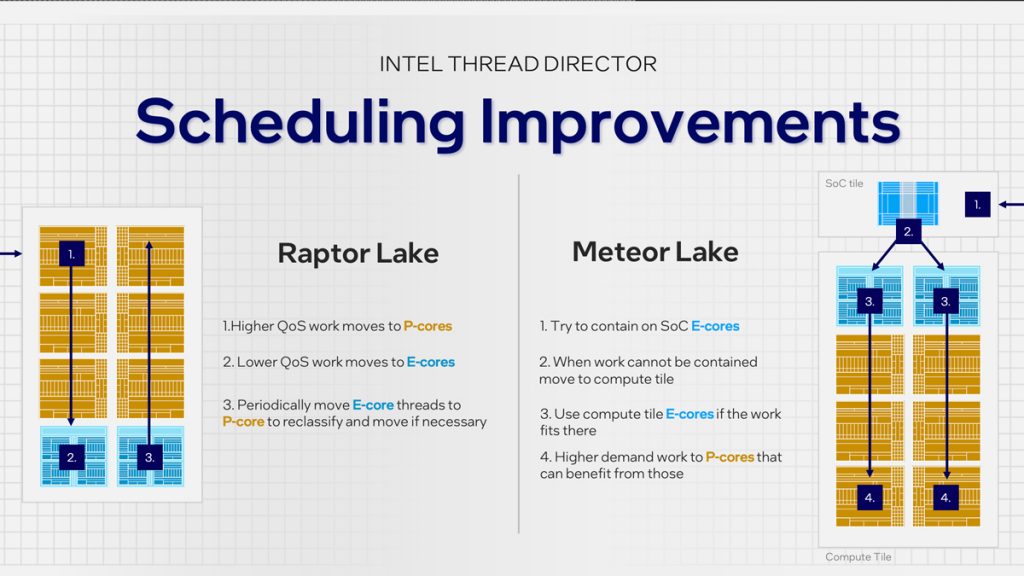 INTEL THREAD DIRECTOR

Scheduling Improvements

1.

2.

3.

Raptor Lake

1.Higher QoS work moves to P-cores

2. Lower QoS work moves to E-cores

3. Periodically move E-core threads to P-core to reclassify and move if necessary

Meteor Lake

1. Try to contain on SoC E-cores

2. When work cannot be contained move to compute tile

3. Use compute tile E-cores if the work fits there

4. Higher demand work to P-cores that can benefit from those

SoC tile

1.

2.

3.

3.

4.

4.

Compute Tile